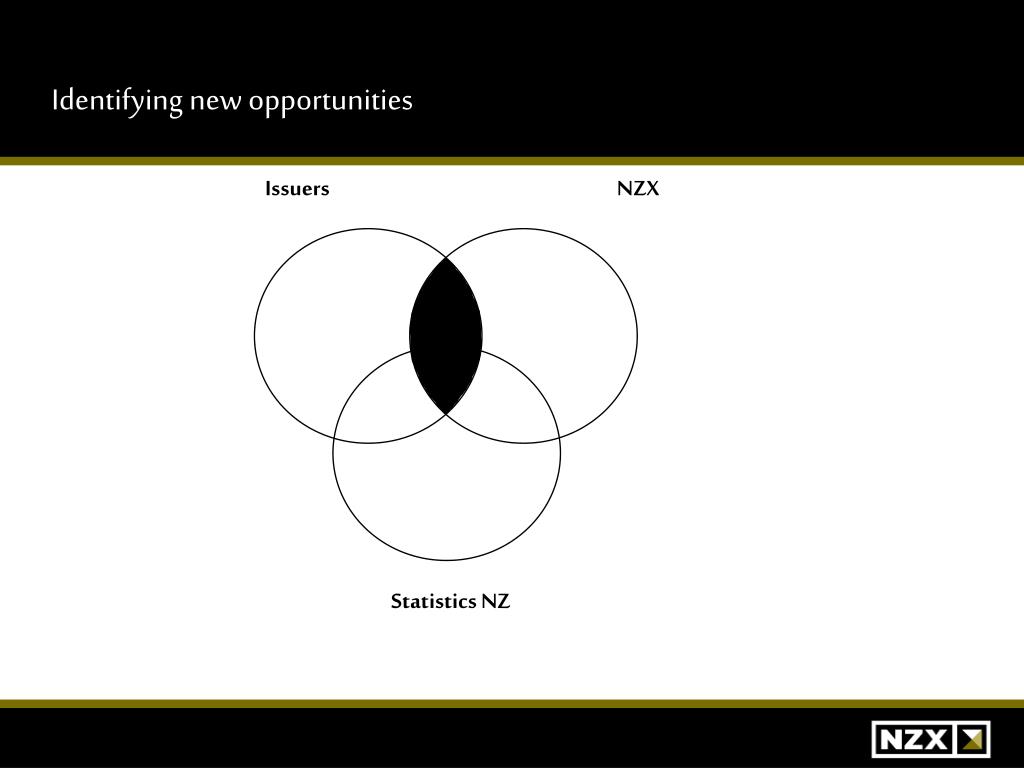 Identifying new opportunities

Issuers

NZX

Statistics NZ

NZX